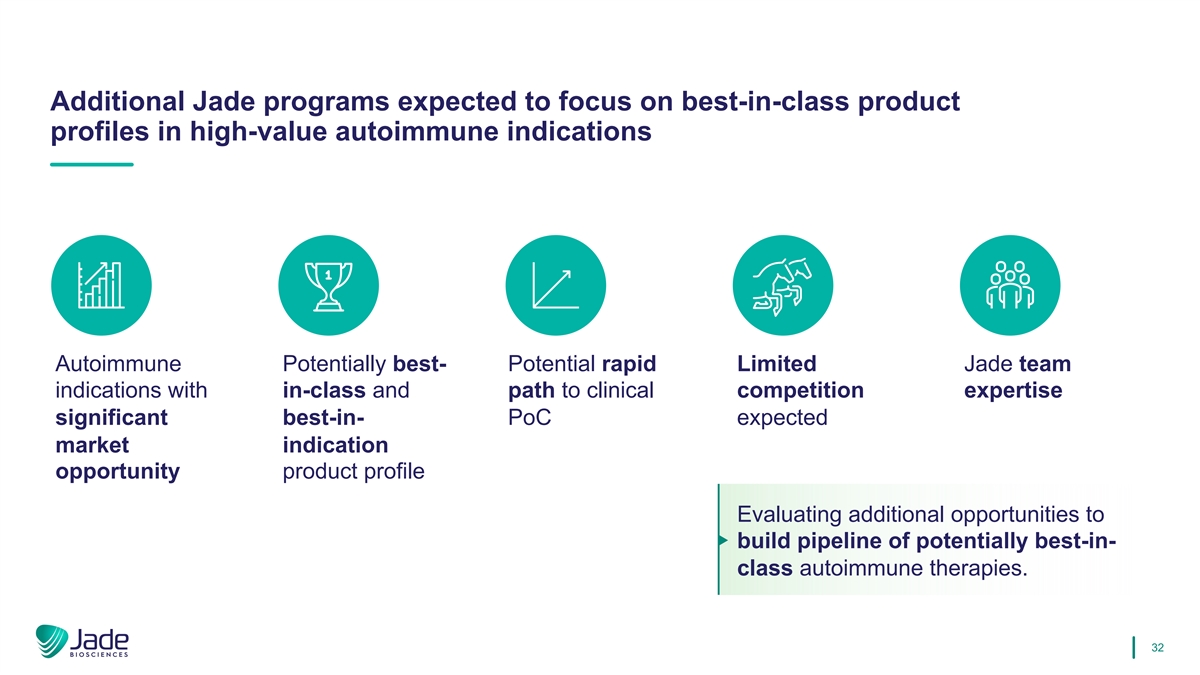 Additional Jade programs expected to focus on best-in-class product profiles in high-value autoimmune indications

1

Autoimmune indications with significant market opportunity

Potentially best-in-class and best-in-indication product profile

Potential rapid path to clinical PoC

Limited competition expected

Jade team expertise

Evaluating additional opportunities to build pipeline of potentially best-in-class autoimmune therapies.

Jade BIOSCIENCES

32